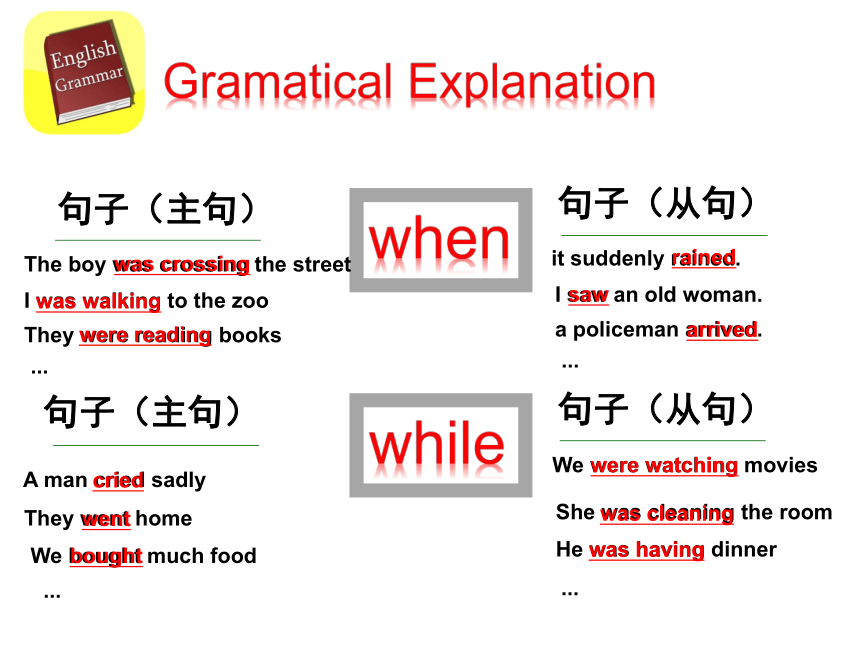 English Grammar

Gramatical Explanation

句子（主句）

The boy was crossing the street
I was walking to the zoo
They were reading books
...

when

句子（从句）

it suddenly rained.
I saw an old woman.
a policeman arrived.
...

句子（主句）

A man cried sadly
They went home
We bought much food
...

while

句子（从句）

We were watching movies
She was cleaning the room
He was having dinner
...